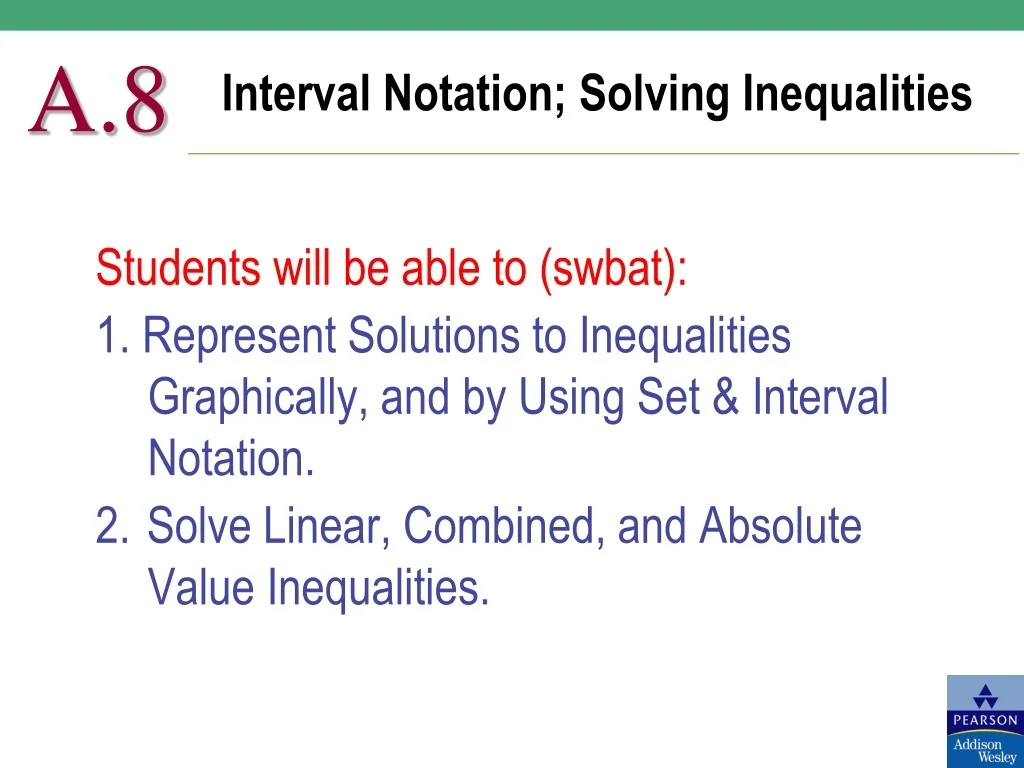 A.8

Interval Notation; Solving Inequalities

Students will be able to (swbat):

1. Represent Solutions to Inequalities Graphically, and by Using Set & Interval Notation.

2. Solve Linear, Combined, and Absolute Value Inequalities.

PEARSON

Addison Wesley